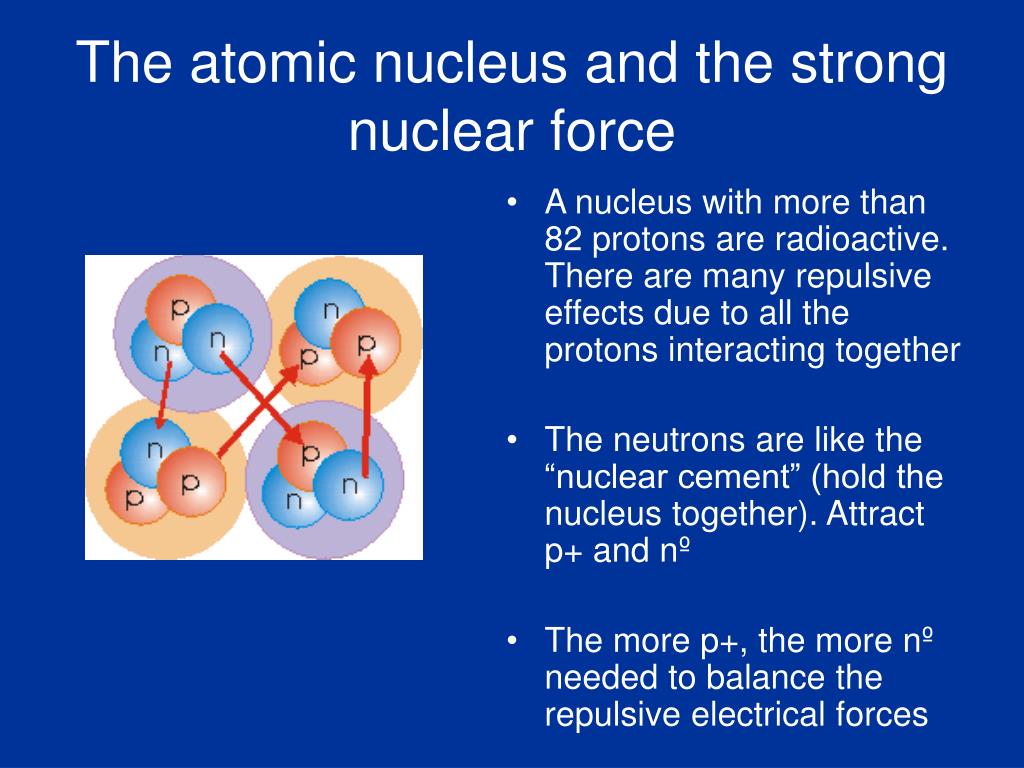 The atomic nucleus and the strong nuclear force

p
n
n
n
p
p
n
p
p
p
n
n

• A nucleus with more than 82 protons are radioactive. There are many repulsive effects due to all the protons interacting together

• The neutrons are like the “nuclear cement” (hold the nucleus together). Attract p+ and nº

• The more p+, the more nº needed to balance the repulsive electrical forces